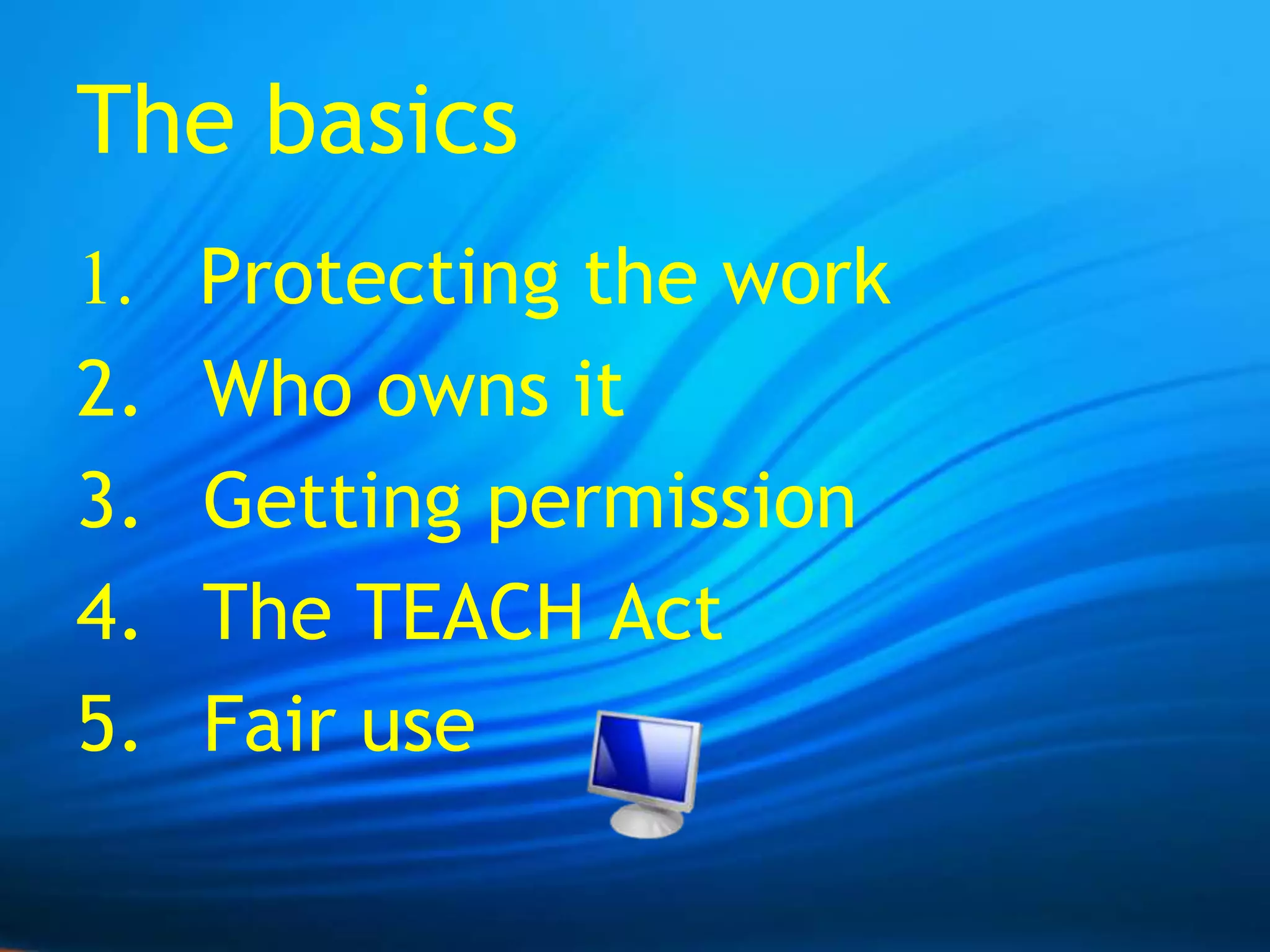 The basics

1. Protecting the work
2. Who owns it
3. Getting permission
4. The TEACH Act
5. Fair use